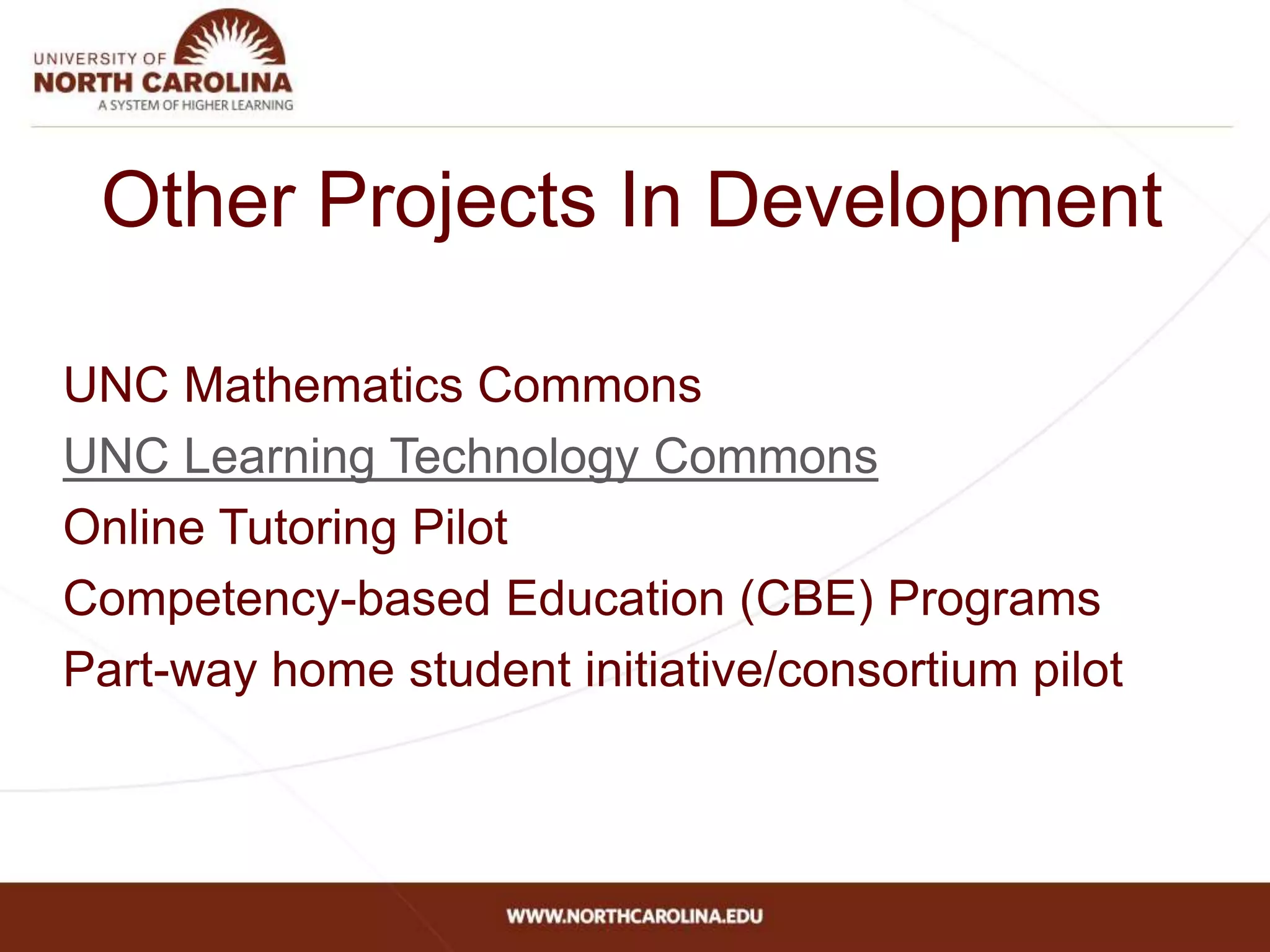 UNIVERSITY OF
NORTH CAROLINA
A SYSTEM OF HIGHER LEARNING

Other Projects In Development

UNC Mathematics Commons
UNC Learning Technology Commons
Online Tutoring Pilot
Competency-based Education (CBE) Programs
Part-way home student initiative/consortium pilot

WWW.NORTHCAROLINA.EDU